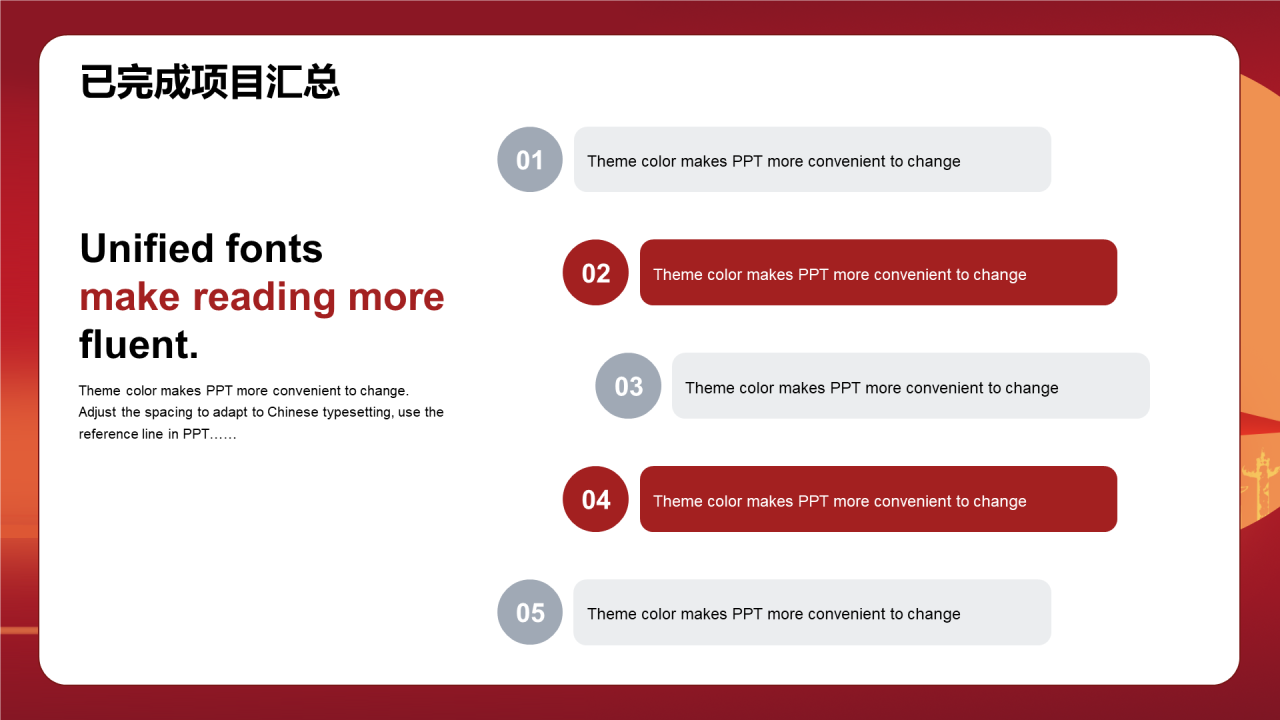 已完成项目汇总

Unified fonts make reading more fluent.

Theme color makes PPT more convenient to change. Adjust the spacing to adapt to Chinese typesetting, use the reference line in PPT……

01 Theme color makes PPT more convenient to change

02 Theme color makes PPT more convenient to change

03 Theme color makes PPT more convenient to change

04 Theme color makes PPT more convenient to change

05 Theme color makes PPT more convenient to change